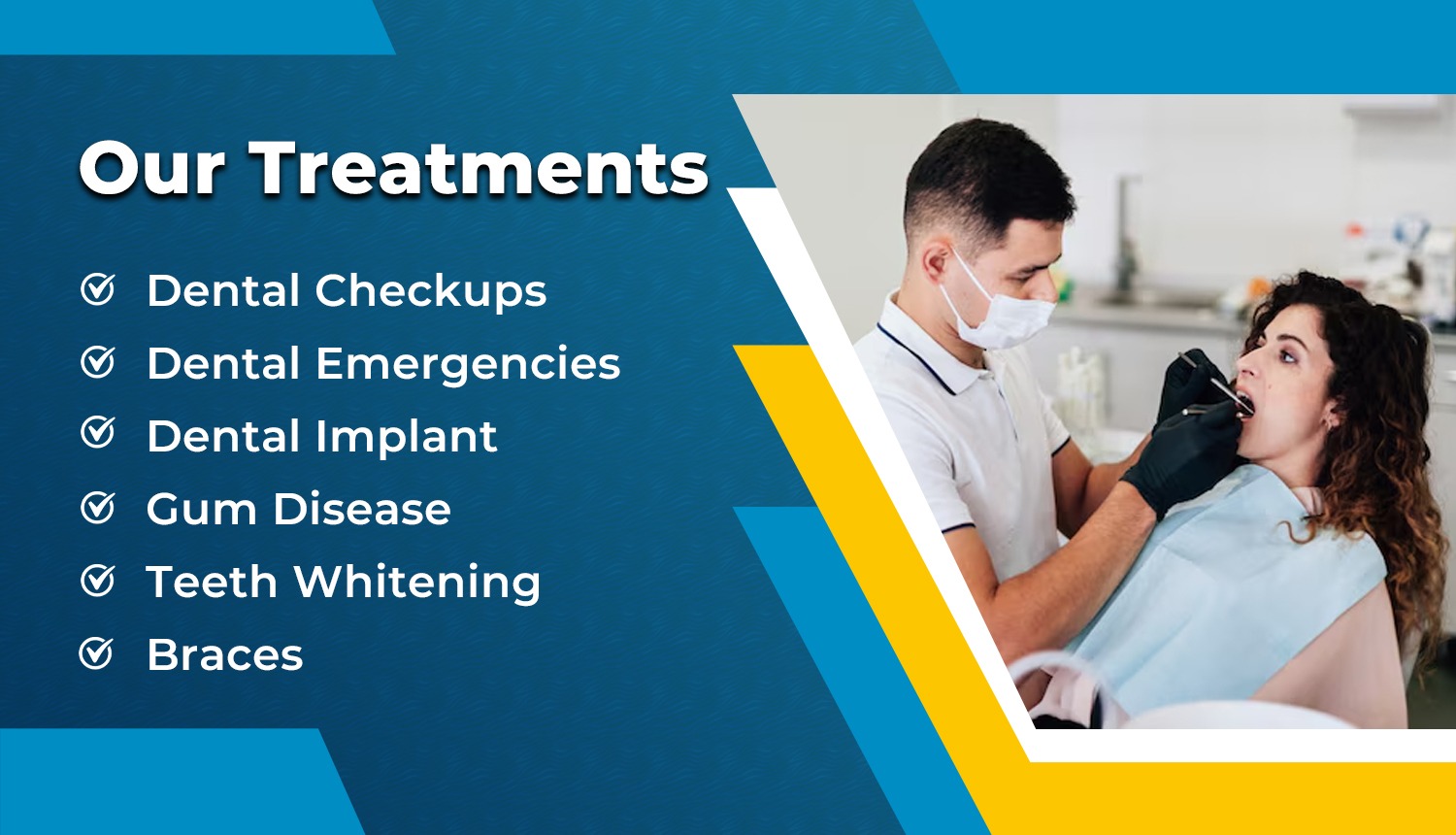 Our Treatments

Dental Checkups
Dental Emergencies
Dental Implant
Gum Disease
Teeth Whitening
Braces